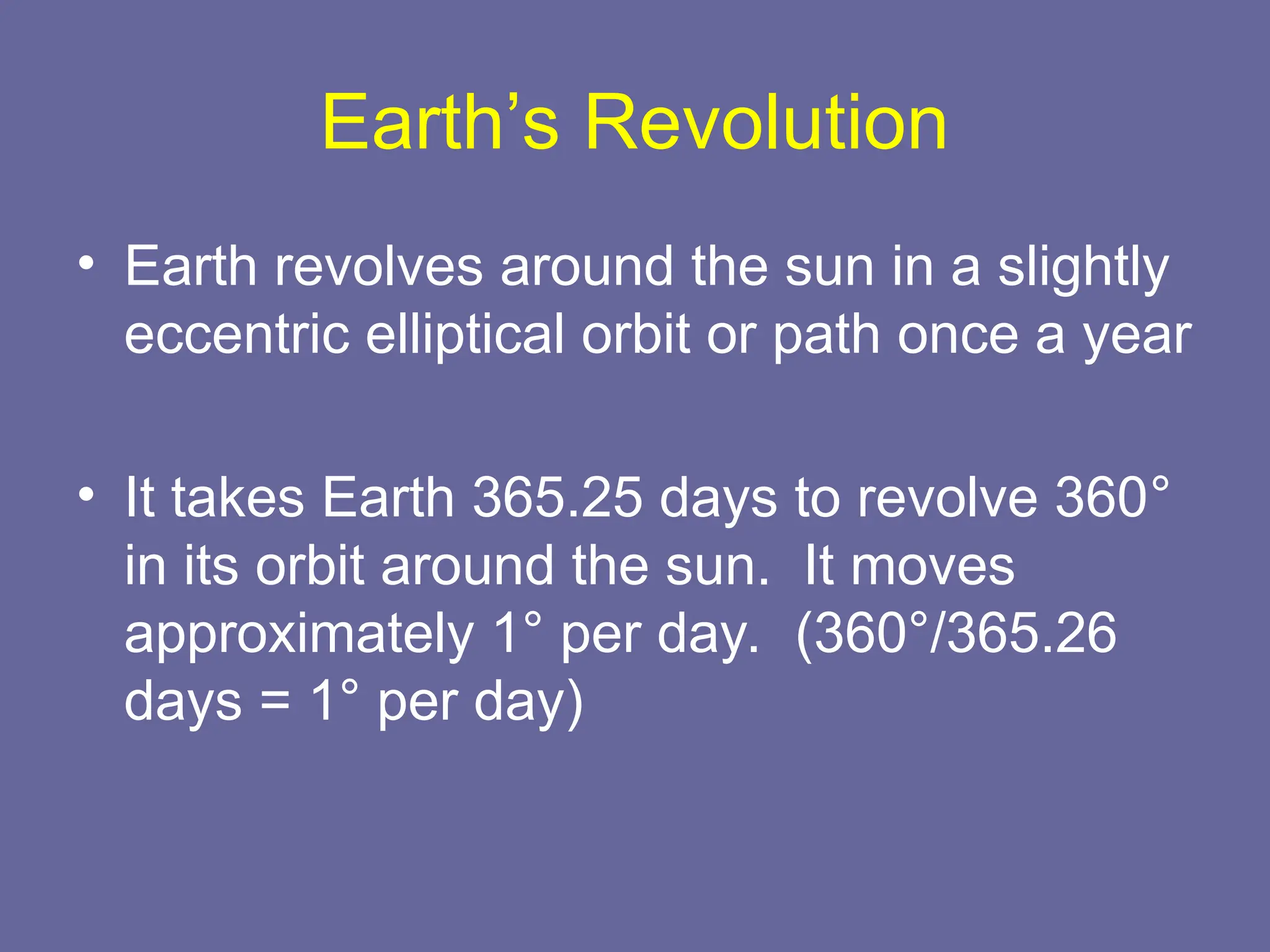 Earth’s Revolution

• Earth revolves around the sun in a slightly eccentric elliptical orbit or path once a year

• It takes Earth 365.25 days to revolve 360° in its orbit around the sun. It moves approximately 1° per day. (360°/365.26 days = 1° per day)